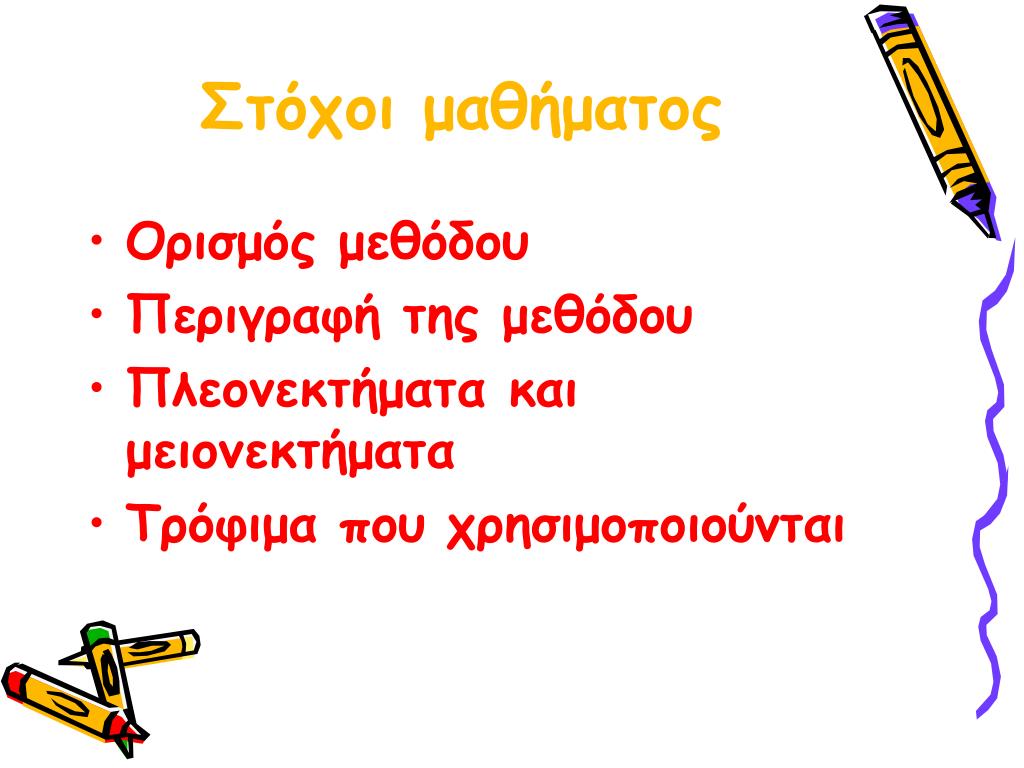 Στόχοι μαθήματος

• Ορισμός μεθόδου
• Περιγραφή της μεθόδου
• Πλεονεκτήματα και μειονεκτήματα
• Τρόφιμα που χρησιμοποιούνται